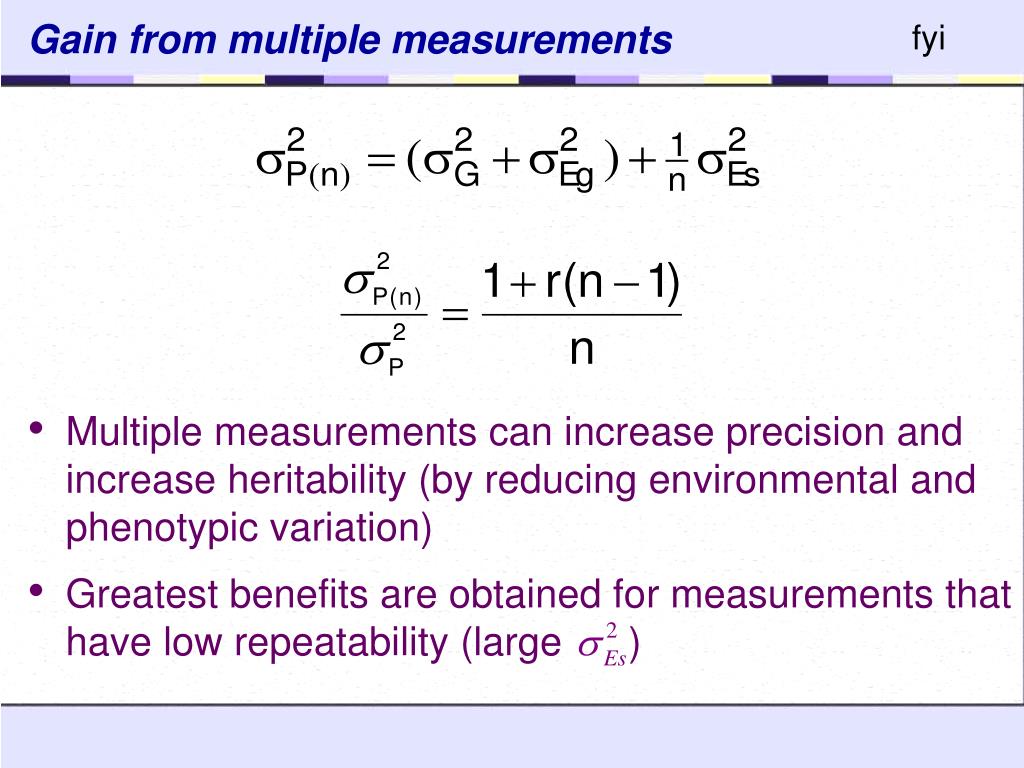 Gain from multiple measurements

fyi

$\sigma^2_{P(n)} = (\sigma^2_G + \sigma^2_{Eg}) + \frac{1}{n}\sigma^2_{Es}$

$\frac{\sigma^2_{P(n)}}{\sigma^2_P} = \frac{1 + r(n-1)}{n}$

• Multiple measurements can increase precision and increase heritability (by reducing environmental and phenotypic variation)

• Greatest benefits are obtained for measurements that have low repeatability (large $\sigma^2_{Es}$)